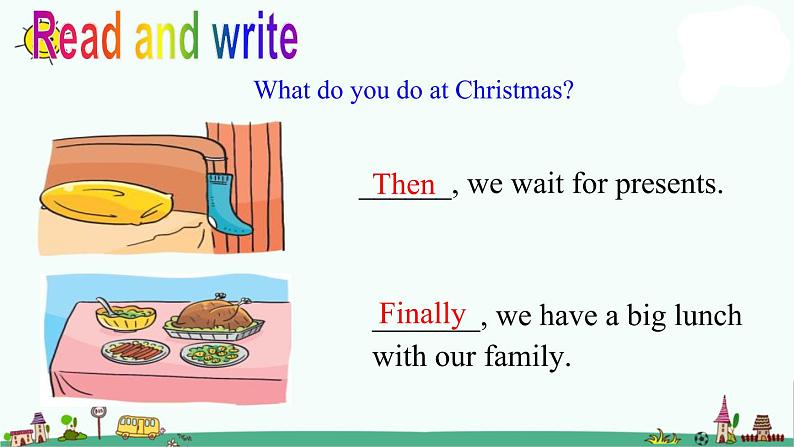 Read and write

What do you do at Christmas?

Then, we wait for presents.

Finally, we have a big lunch with our family.